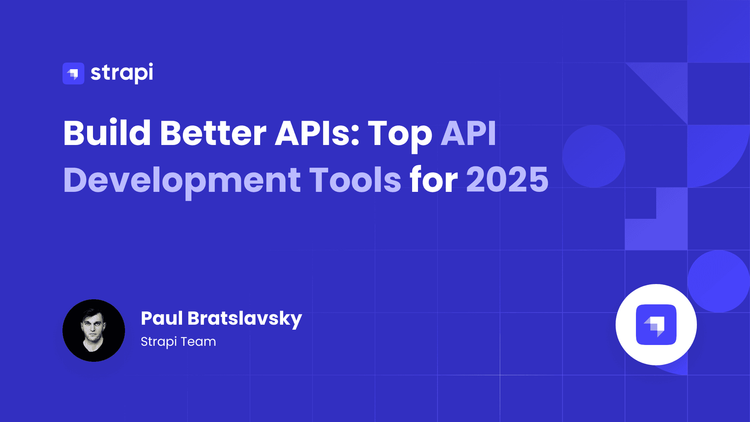 strapi

Build Better APIs: Top API Development Tools for 2025

Paul Bratslavsky
Strapi Team